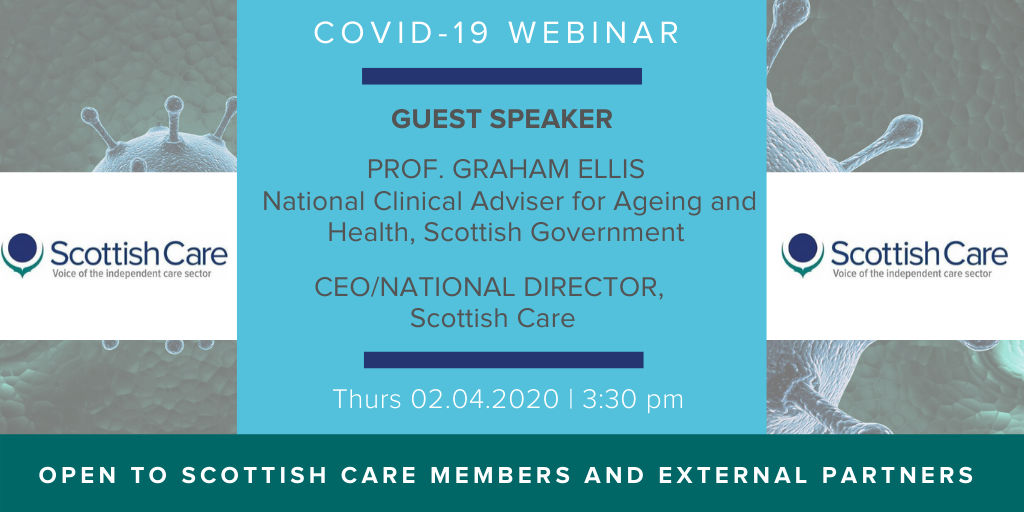 Scottish Care
Voice of the independent care sector

COVID-19 WEBINAR

GUEST SPEAKER

PROF. GRAHAM ELLIS
National Clinical Adviser for Ageing and Health, Scottish Government

CEO/NATIONAL DIRECTOR,
Scottish Care

Thurs 02.04.2020 | 3:30 pm

Scottish Care
Voice of the independent care sector

OPEN TO SCOTTISH CARE MEMBERS AND EXTERNAL PARTNERS